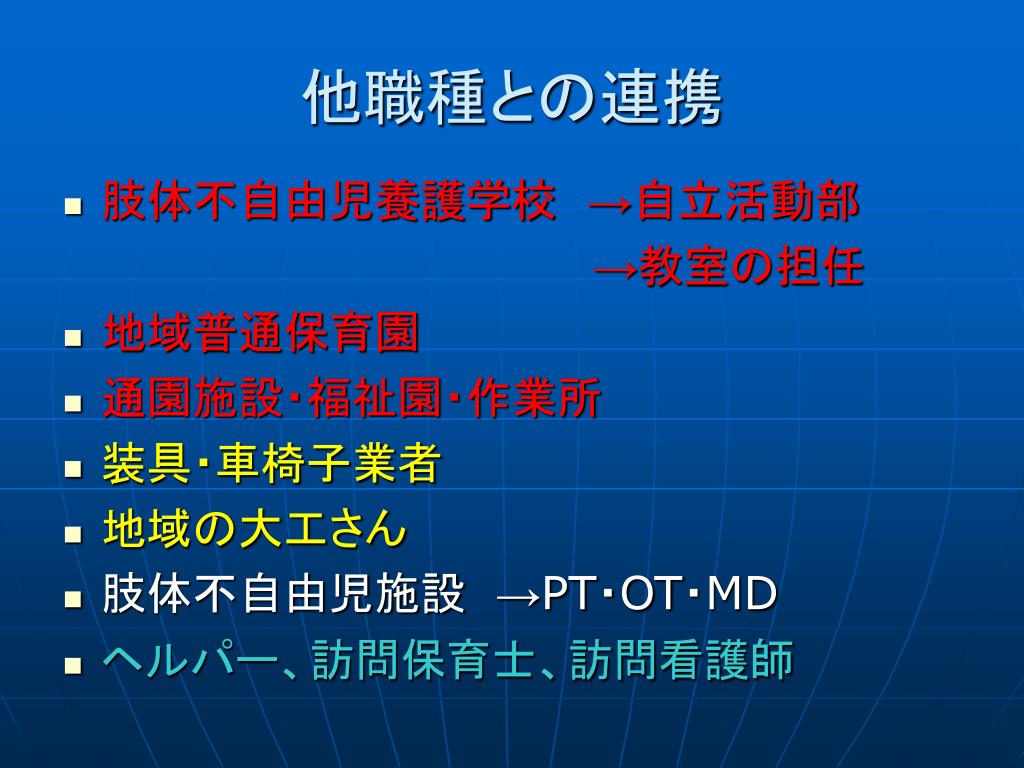 他職種との連携

- 肢体不自由児養護学校 →自立活動部
  →教室の担任
- 地域普通保育園
- 通園施設･福祉園･作業所
- 装具･車椅子業者
- 地域の大工さん
- 肢体不自由児施設 →PT･OT･MD
- ヘルパー、訪問保育士、訪問看護師